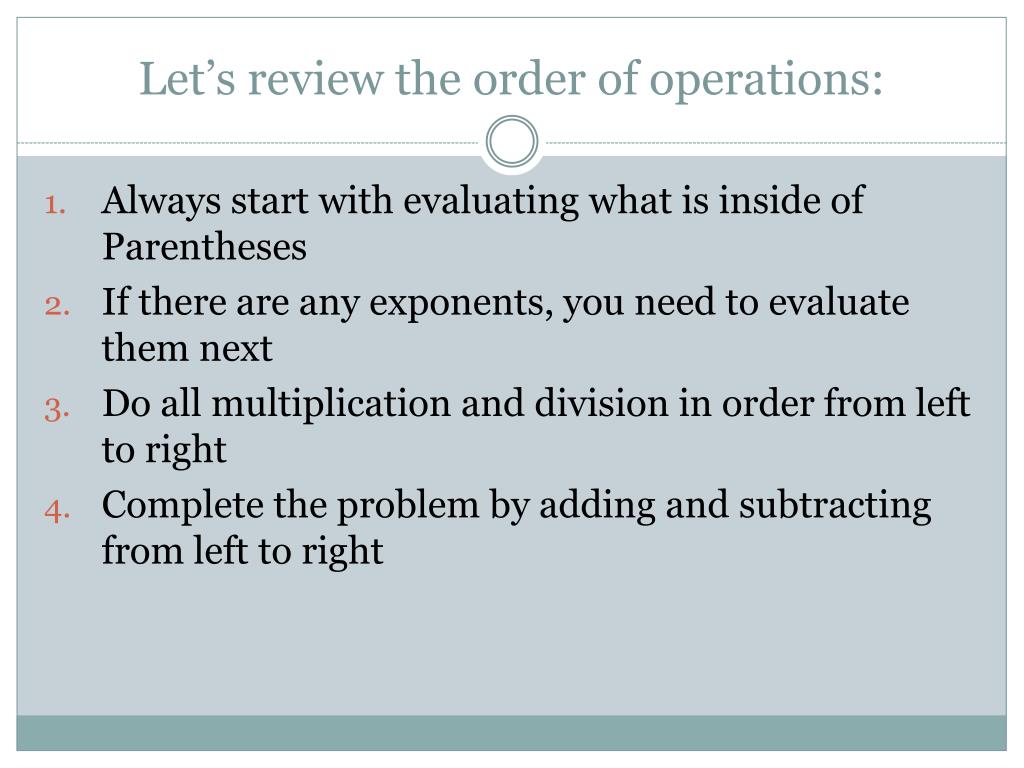 Let’s review the order of operations:

1. Always start with evaluating what is inside of Parentheses
2. If there are any exponents, you need to evaluate them next
3. Do all multiplication and division in order from left to right
4. Complete the problem by adding and subtracting from left to right